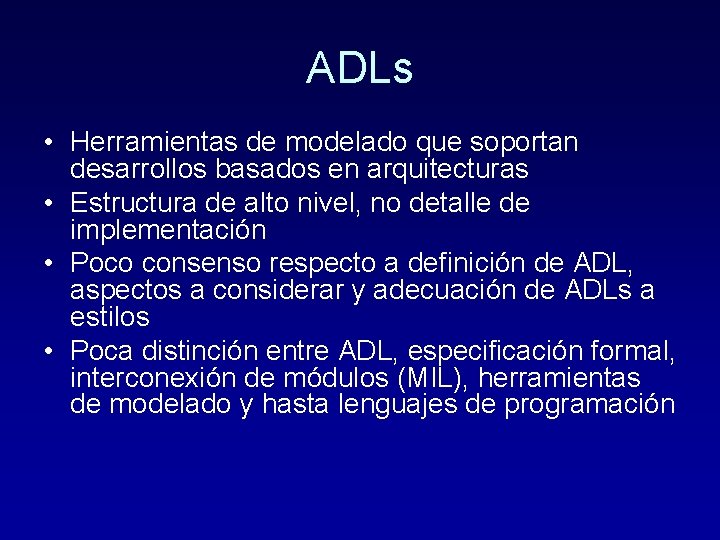 ADLs

• Herramientas de modelado que soportan desarrollos basados en arquitecturas
• Estructura de alto nivel, no detalle de implementación
• Poco consenso respecto a definición de ADL, aspectos a considerar y adecuación de ADLs a estilos
• Poca distinción entre ADL, especificación formal, interconexión de módulos (MIL), herramientas de modelado y hasta lenguajes de programación